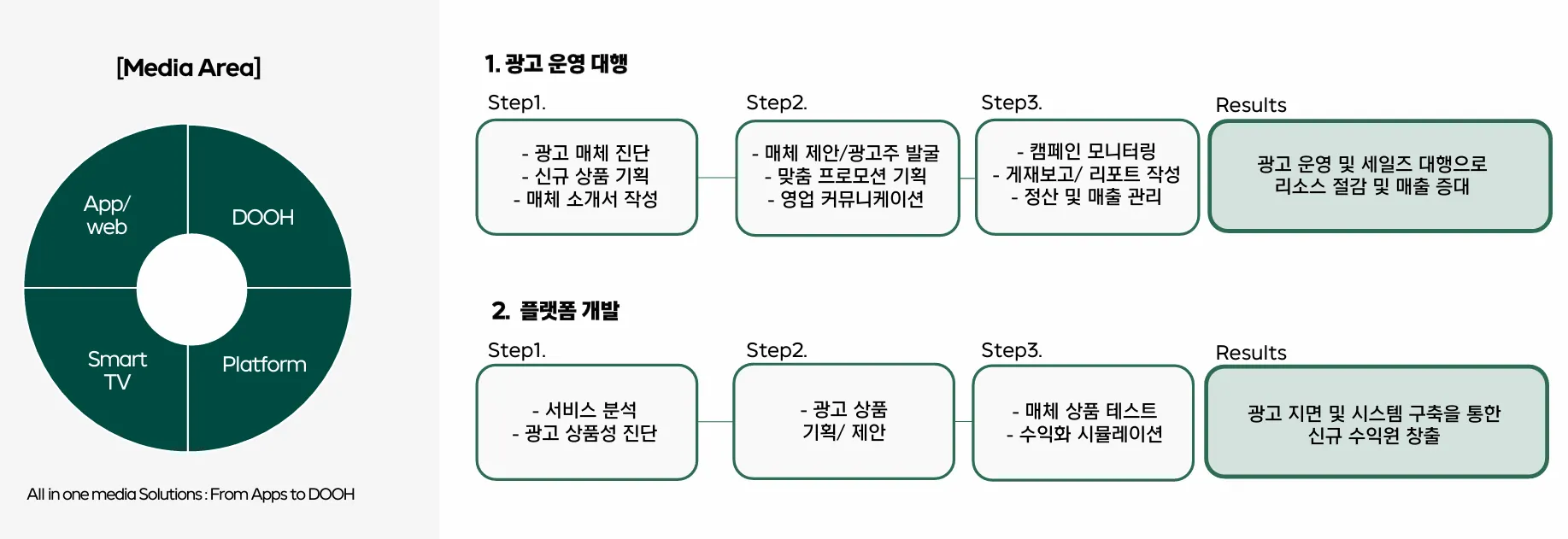 [Media Area]

App/ web

DOOH

Smart TV

Platform

All in one media Solutions : From Apps to DOOH

1. 광고 운영 대행

Step1.

- 광고 매체 진단
- 신규 상품 기획
- 매체 소개서 작성

Step2.

- 매체 제안/광고주 발굴
- 맞춤 프로모션 기획
- 영업 커뮤니케이션

Step3.

- 캠페인 모니터링
- 게재보고/ 리포트 작성
- 정산 및 매출 관리

Results

광고 운영 및 세일즈 대행으로 리소스 절감 및 매출 증대

2. 플랫폼 개발

Step1.

- 서비스 분석
- 광고 상품성 진단

Step2.

- 광고 상품 기획/ 제안

Step3.

- 매체 상품 테스트
- 수익화 시뮬레이션

Results

광고 지면 및 시스템 구축을 통한 신규 수익원 창출